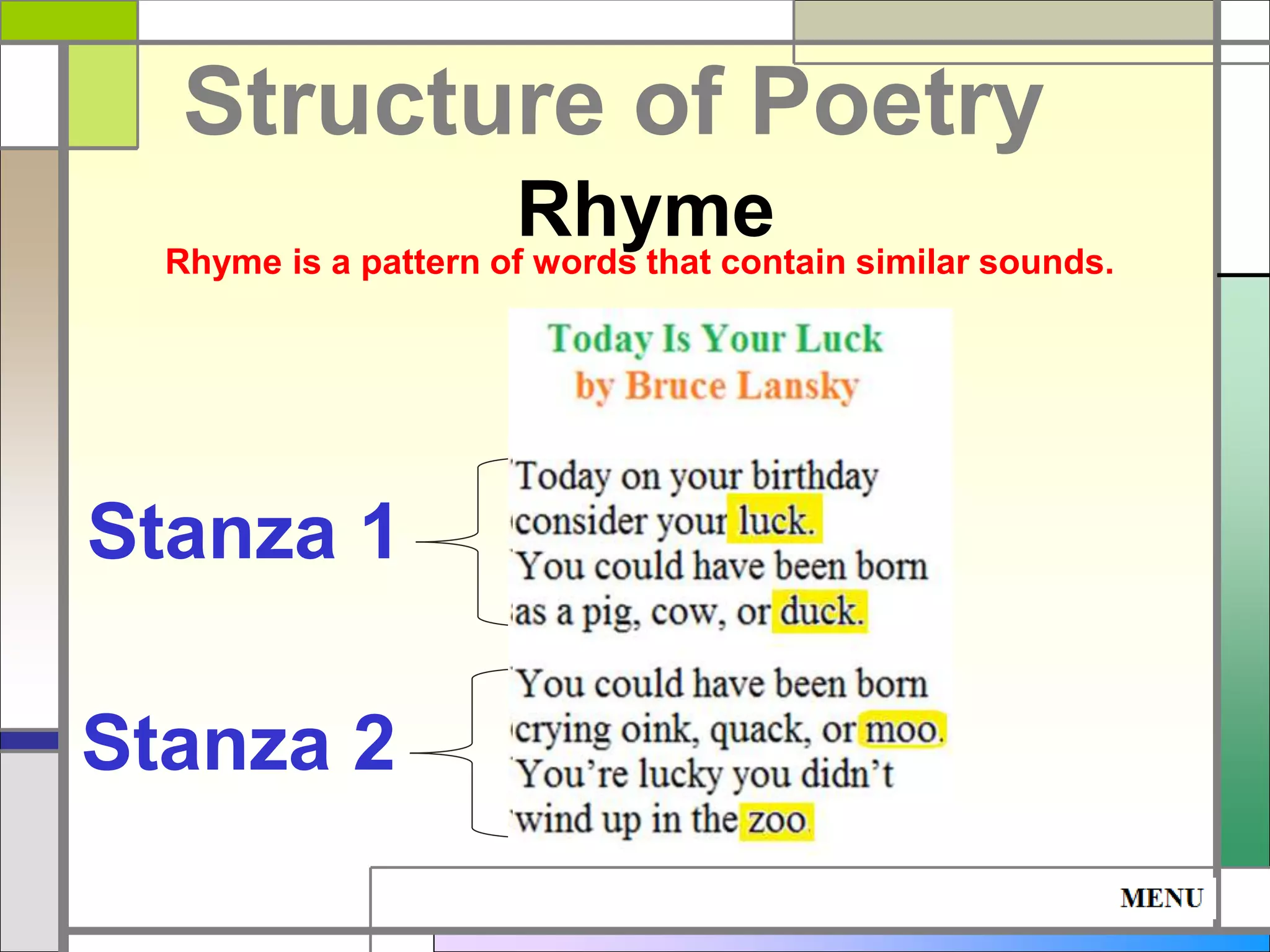 Structure of Poetry

Rhyme

Rhyme is a pattern of words that contain similar sounds.

Today Is Your Luck
by Bruce Lansky

Stanza 1

Today on your birthday
consider your luck.
You could have been born
as a pig, cow, or duck.

Stanza 2

You could have been born
crying oink, quack, or moo.
You're lucky you didn't
wind up in the zoo.

MENU